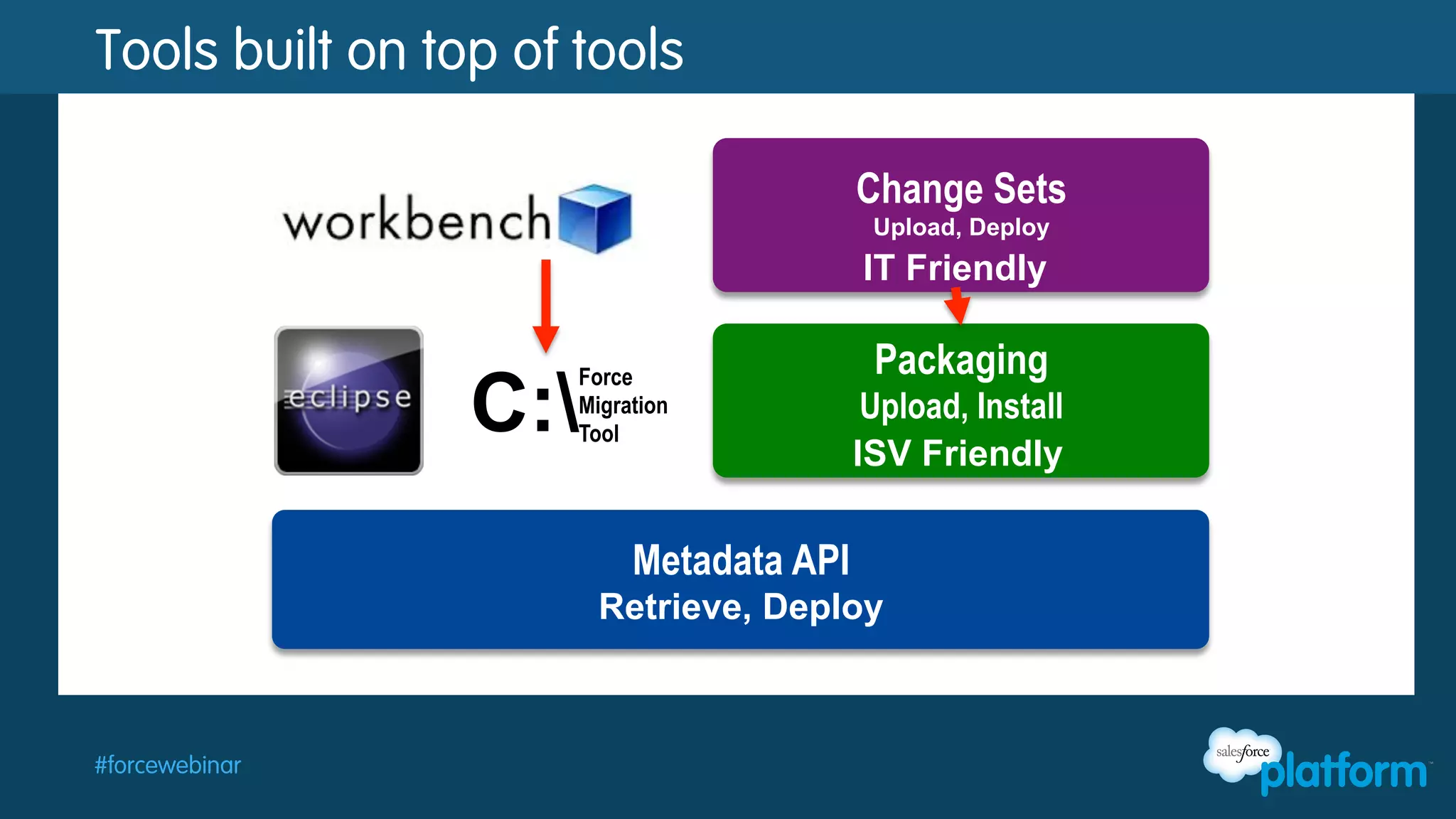 Tools built on top of tools

workbench

Change Sets
Upload, Deploy
IT Friendly

eclipse

C:\ Force Migration Tool

Packaging
Upload, Install
ISV Friendly

Metadata API
Retrieve, Deploy

#forcewebinar

salesforce platform